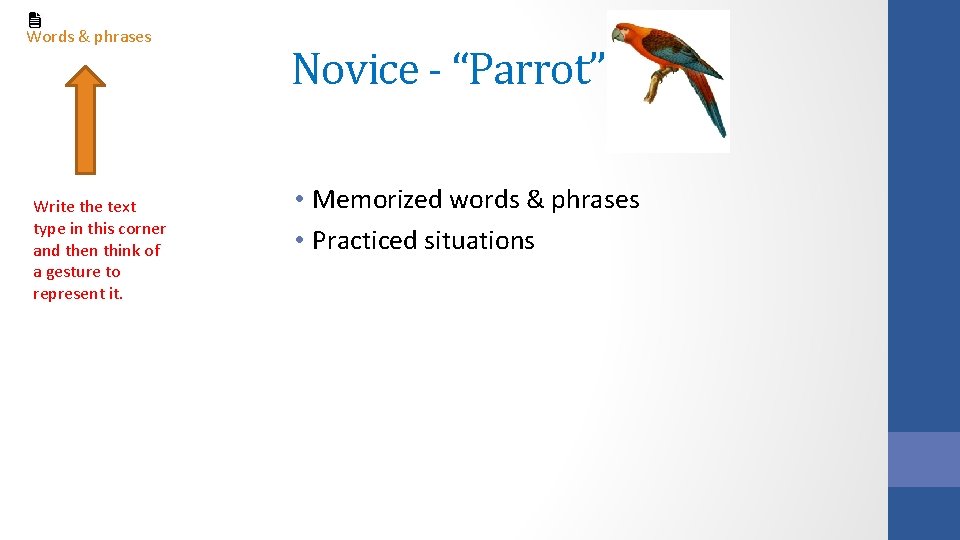 Words & phrases

Novice - "Parrot"

Write the text type in this corner and then think of a gesture to represent it.

• Memorized words & phrases
• Practiced situations